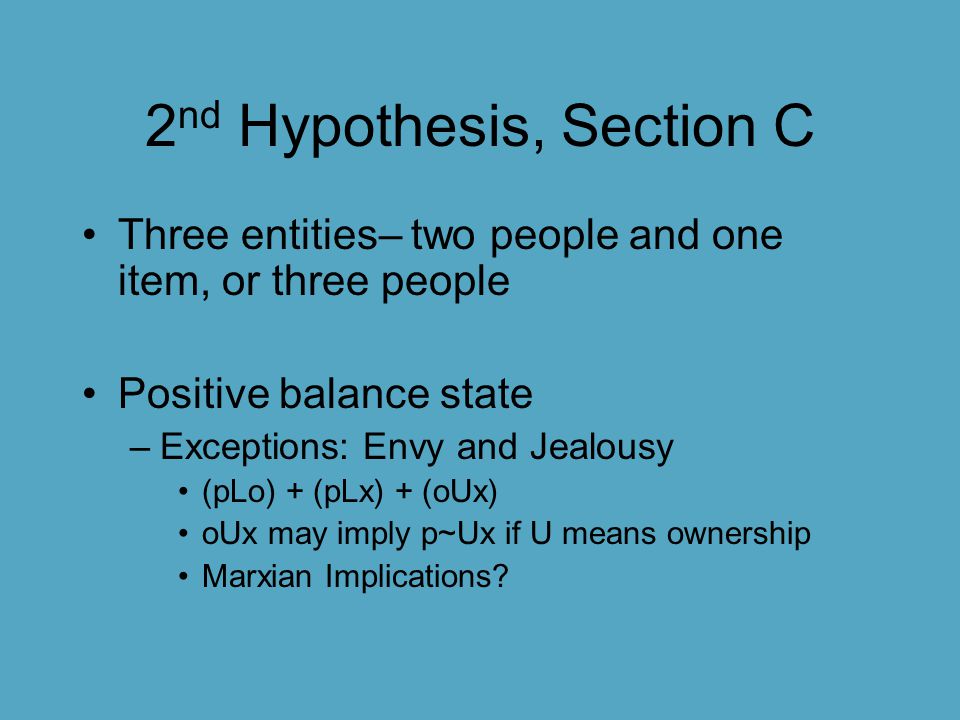 2nd Hypothesis, Section C

• Three entities– two people and one item, or three people

• Positive balance state
– Exceptions: Envy and Jealousy
• (pLo) + (pLx) + (oUx)
• oUx may imply p~Ux if U means ownership
• Marxian Implications?